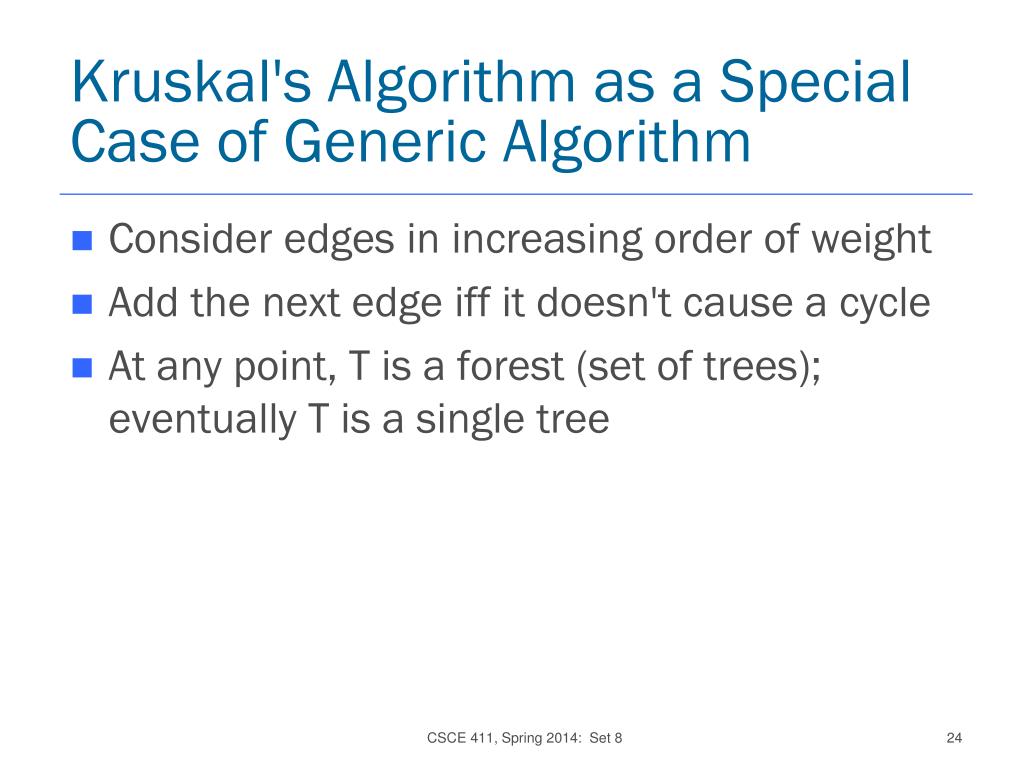 Kruskal's Algorithm as a Special Case of Generic Algorithm

Consider edges in increasing order of weight

Add the next edge iff it doesn't cause a cycle

At any point, T is a forest (set of trees); eventually T is a single tree

CSCE 411, Spring 2014: Set 8

24